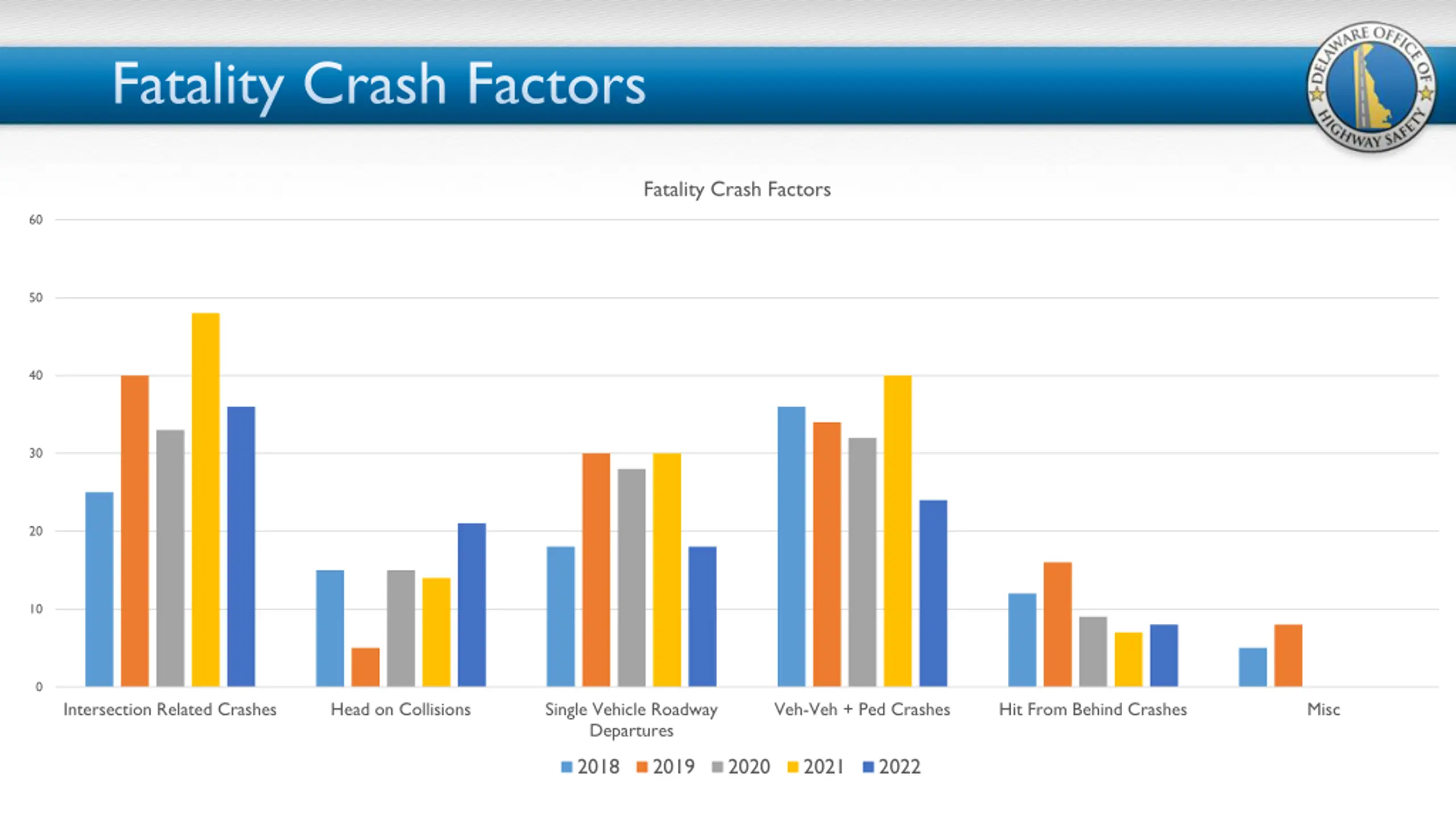 Fatality Crash Factors

DELAWARE OFFICE OF HIGHWAY SAFETY

Fatality Crash Factors

60
50
40
30
20
10
0

Intersection Related Crashes
Head on Collisions
Single Vehicle Roadway Departures
Veh-Veh + Ped Crashes
Hit From Behind Crashes
Misc

2018 2019 2020 2021 2022